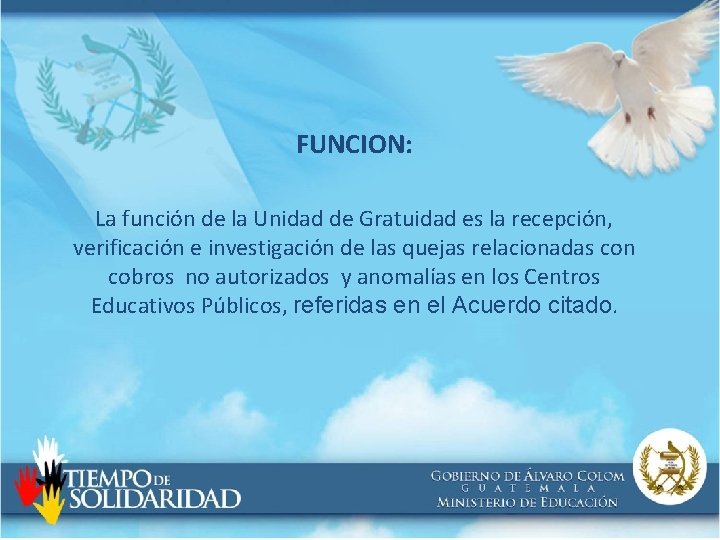 FUNCION:

La función de la Unidad de Gratuidad es la recepción, verificación e investigación de las quejas relacionadas con cobros no autorizados y anomalías en los Centros Educativos Públicos, referidas en el Acuerdo citado.

TIEMPO DE SOLIDARIDAD

GOBIERNO DE ÁLVARO COLOM
GUATEMALA
MINISTERIO DE EDUCACIÓN